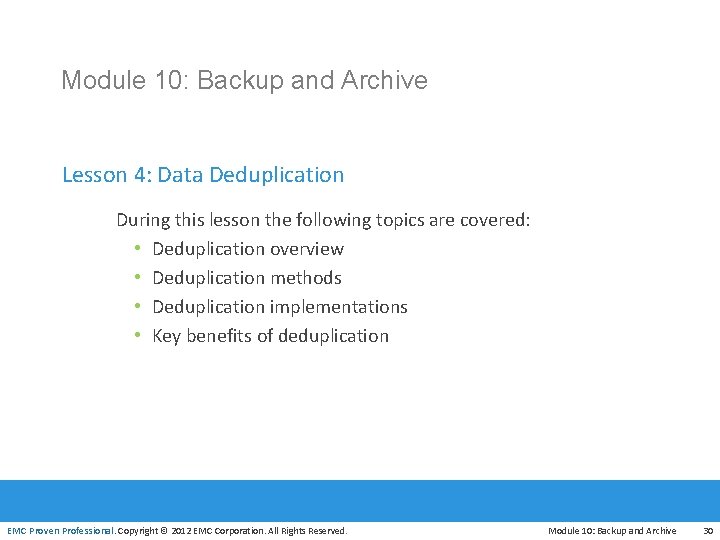 Module 10: Backup and Archive

Lesson 4: Data Deduplication

During this lesson the following topics are covered:
• Deduplication overview
• Deduplication methods
• Deduplication implementations
• Key benefits of deduplication

EMC Proven Professional. Copyright © 2012 EMC Corporation. All Rights Reserved. Module 10: Backup and Archive 30